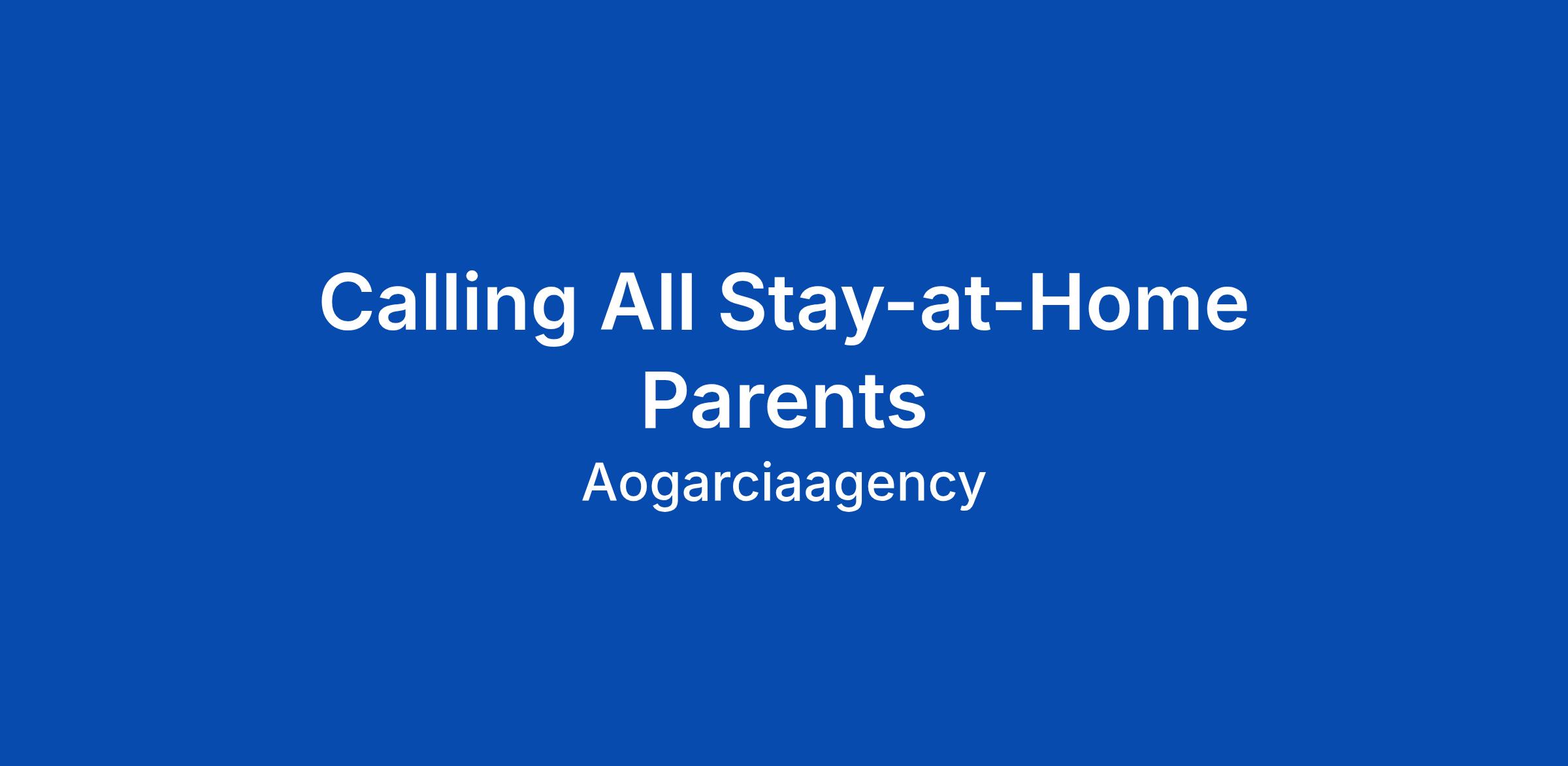 Calling All Stay-at-Home Parents

Aogarciaagency